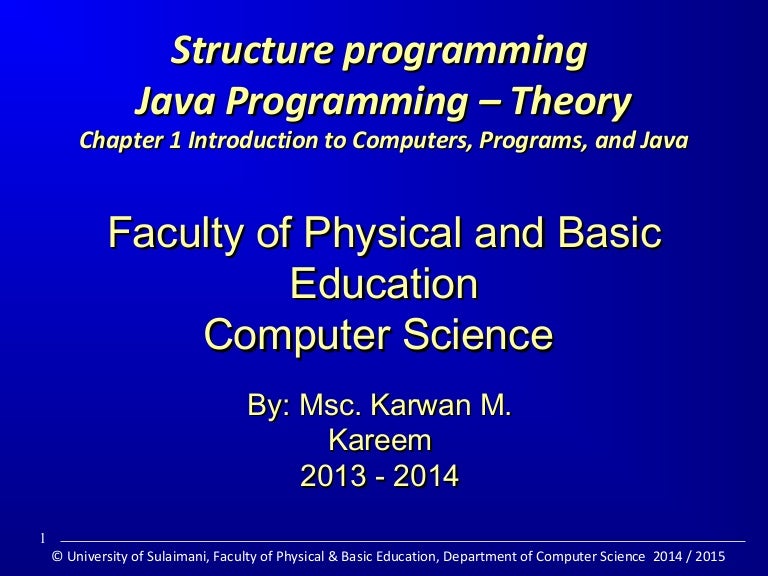 Structure programming
Java Programming – Theory
Chapter 1 Introduction to Computers, Programs, and Java

Faculty of Physical and Basic Education
Computer Science

By: Msc. Karwan M. Kareem
2013 - 2014

1

© University of Sulaimani, Faculty of Physical & Basic Education, Department of Computer Science 2014 / 2015